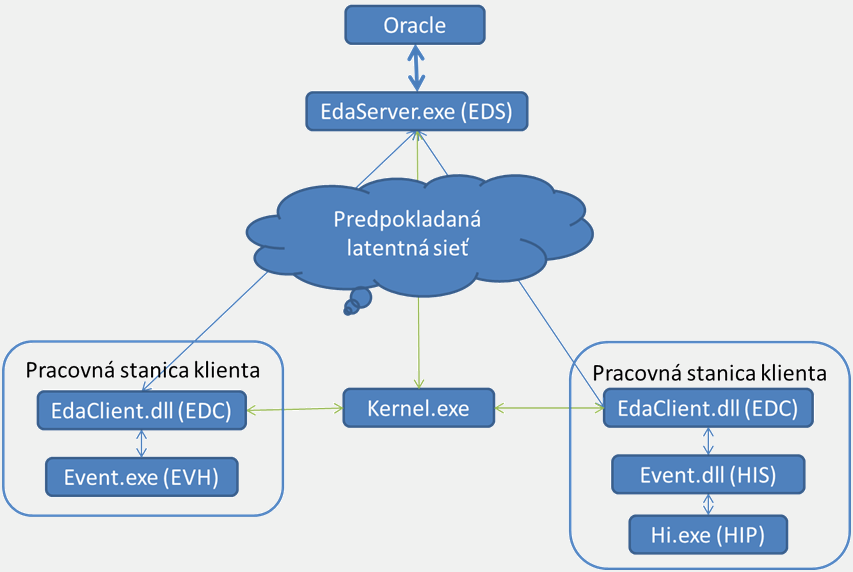 Oracle

EdaServer.exe (EDS)

Predpokladaná latentná sieť

Pracovná stanica klienta

EdaClient.dll (EDC)

Event.exe (EVH)

Kernel.exe

Pracovná stanica klienta

EdaClient.dll (EDC)

Event.dll (HIS)

Hi.exe (HIP)